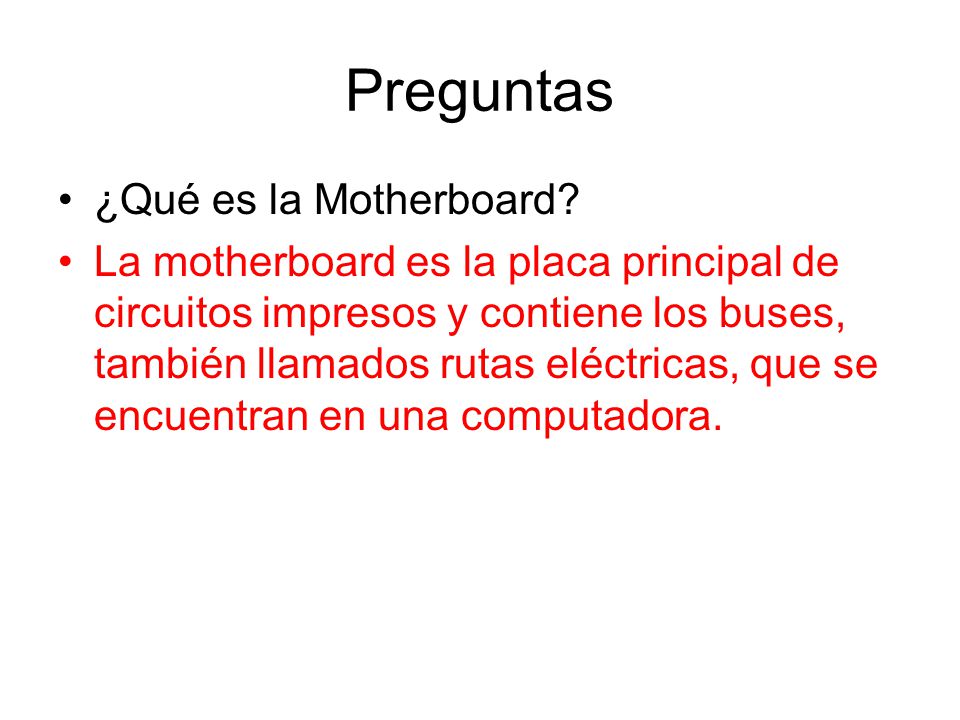 Preguntas

• ¿Qué es la Motherboard?

• La motherboard es la placa principal de circuitos impresos y contiene los buses, también llamados rutas eléctricas, que se encuentran en una computadora.